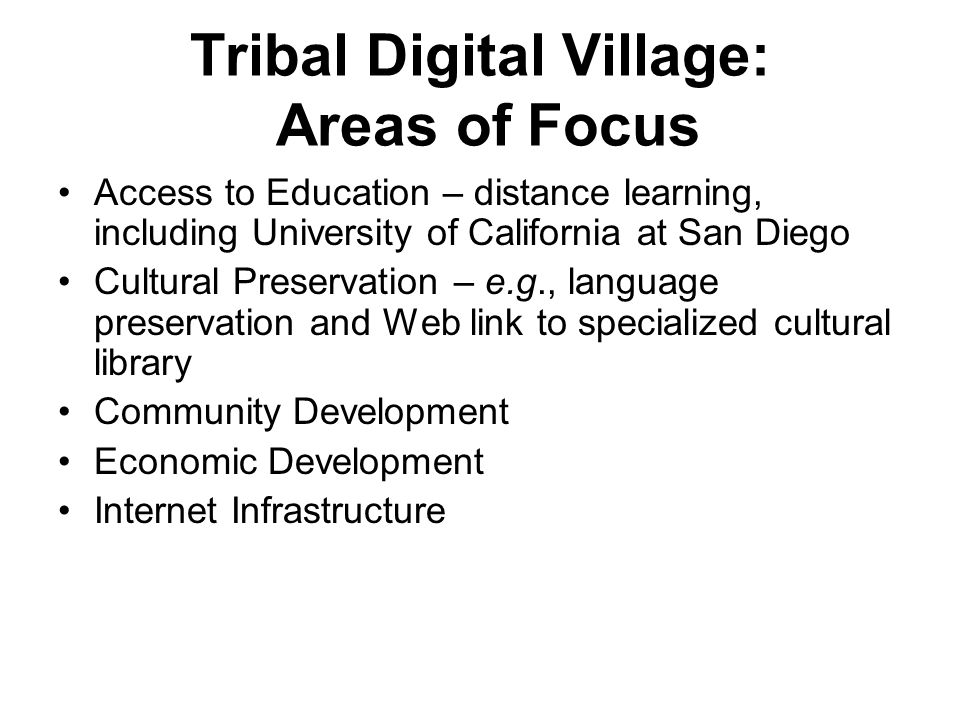 Tribal Digital Village:
Areas of Focus

• Access to Education – distance learning, including University of California at San Diego
• Cultural Preservation – e.g., language preservation and Web link to specialized cultural library
• Community Development
• Economic Development
• Internet Infrastructure